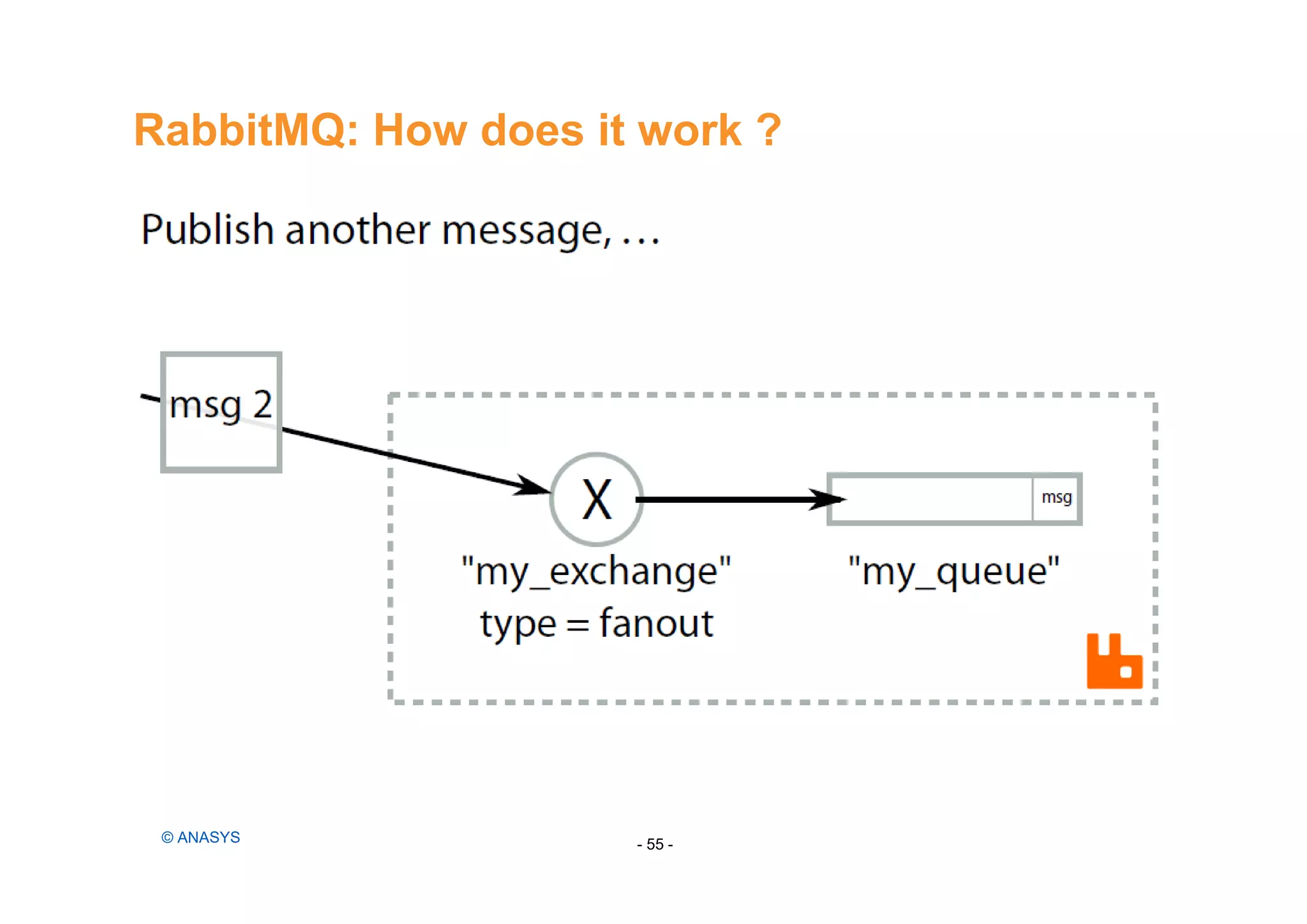 RabbitMQ: How does it work ?

Publish another message, …

msg 2

X

msg

"my_exchange"
type = fanout

"my_queue"

© ANASYS

- 55 -